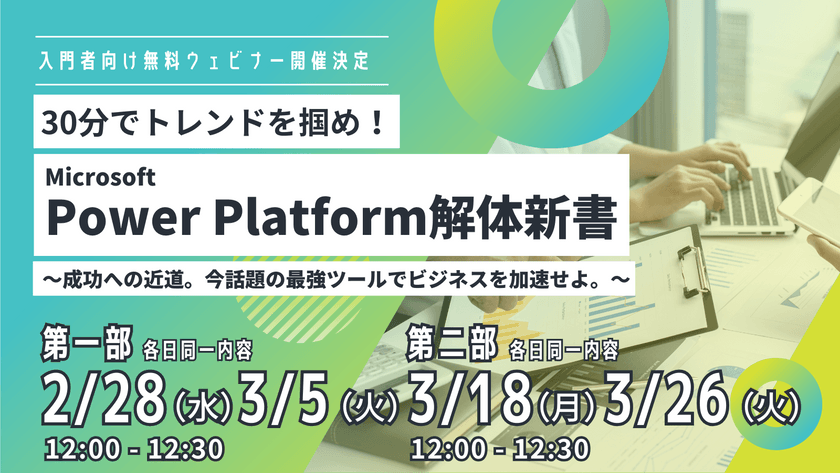 入門者向け無料ウェビナー開催決定

30分でトレンドを掴め！

Microsoft
Power Platform解体新書

〜成功への近道。今話題の最強ツールでビジネスを加速せよ。〜

第一部 各日同一内容
2/28（水）3/5（火）
12:00 - 12:30

第二部 各日同一内容
3/18（月）3/26（火）
12:00 - 12:30